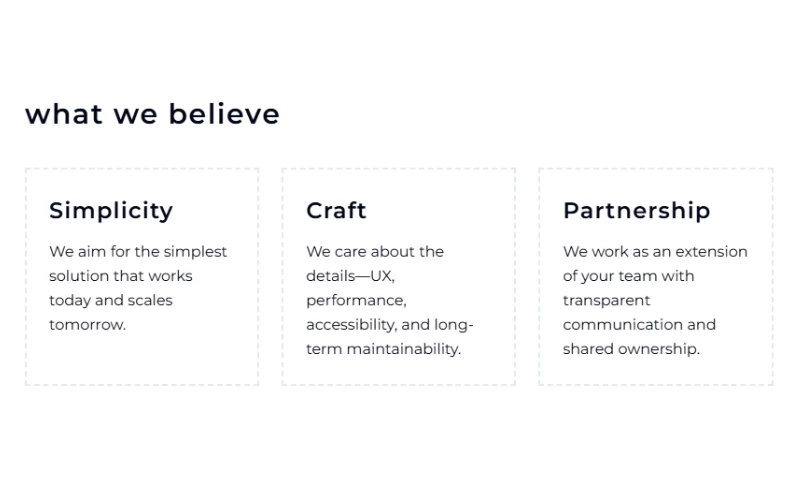 what we believe

Simplicity

We aim for the simplest solution that works today and scales tomorrow.

Craft

We care about the details—UX, performance, accessibility, and long-term maintainability.

Partnership

We work as an extension of your team with transparent communication and shared ownership.